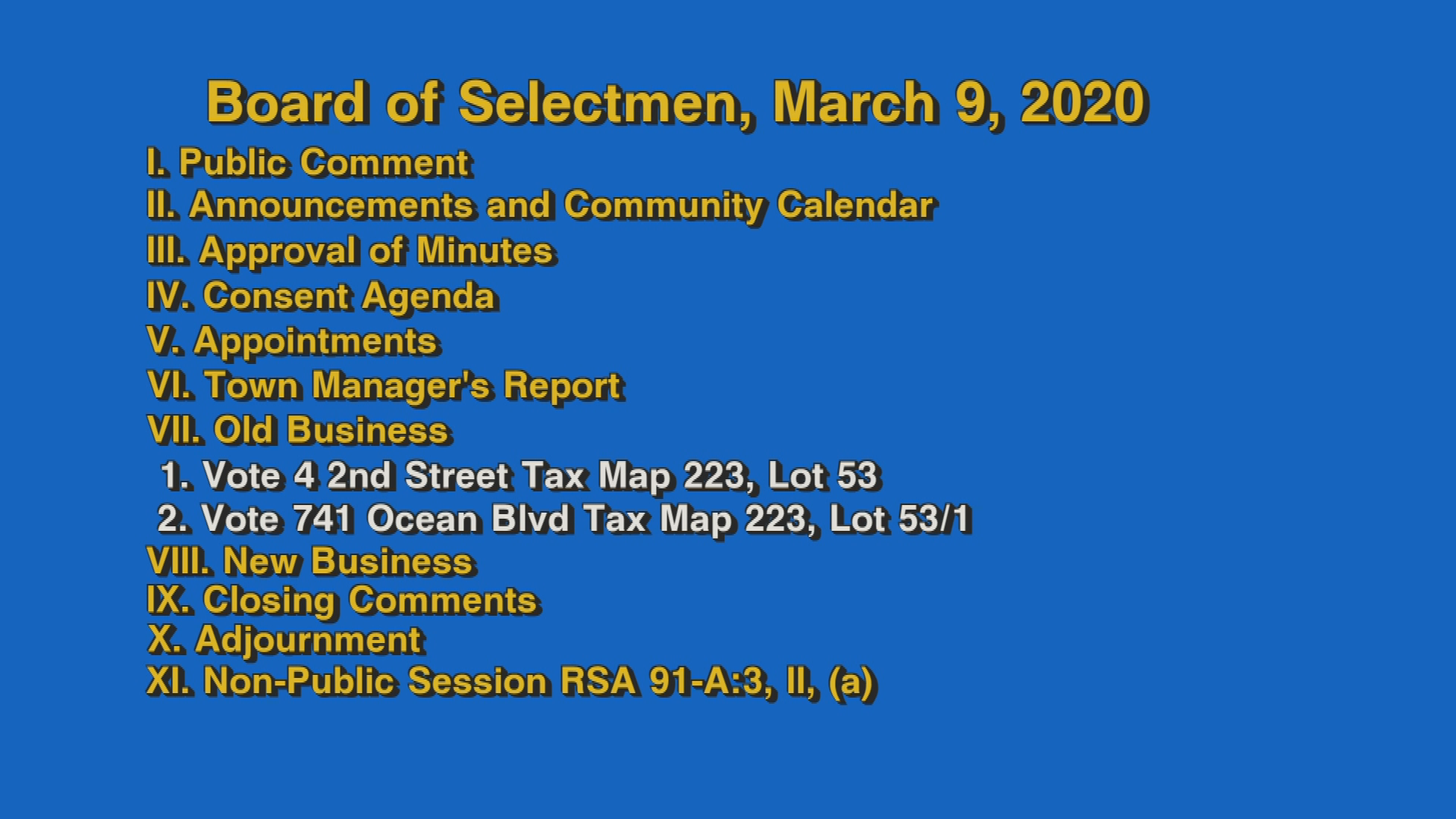 Board of Selectmen, March 9, 2020

I. Public Comment
II. Announcements and Community Calendar
III. Approval of Minutes
IV. Consent Agenda
V. Appointments
VI. Town Manager's Report
VII. Old Business
1. Vote 4 2nd Street Tax Map 223, Lot 53
2. Vote 741 Ocean Blvd Tax Map 223, Lot 53/1
VIII. New Business
IX. Closing Comments
X. Adjournment
XI. Non-Public Session RSA 91-A:3, II, (a)